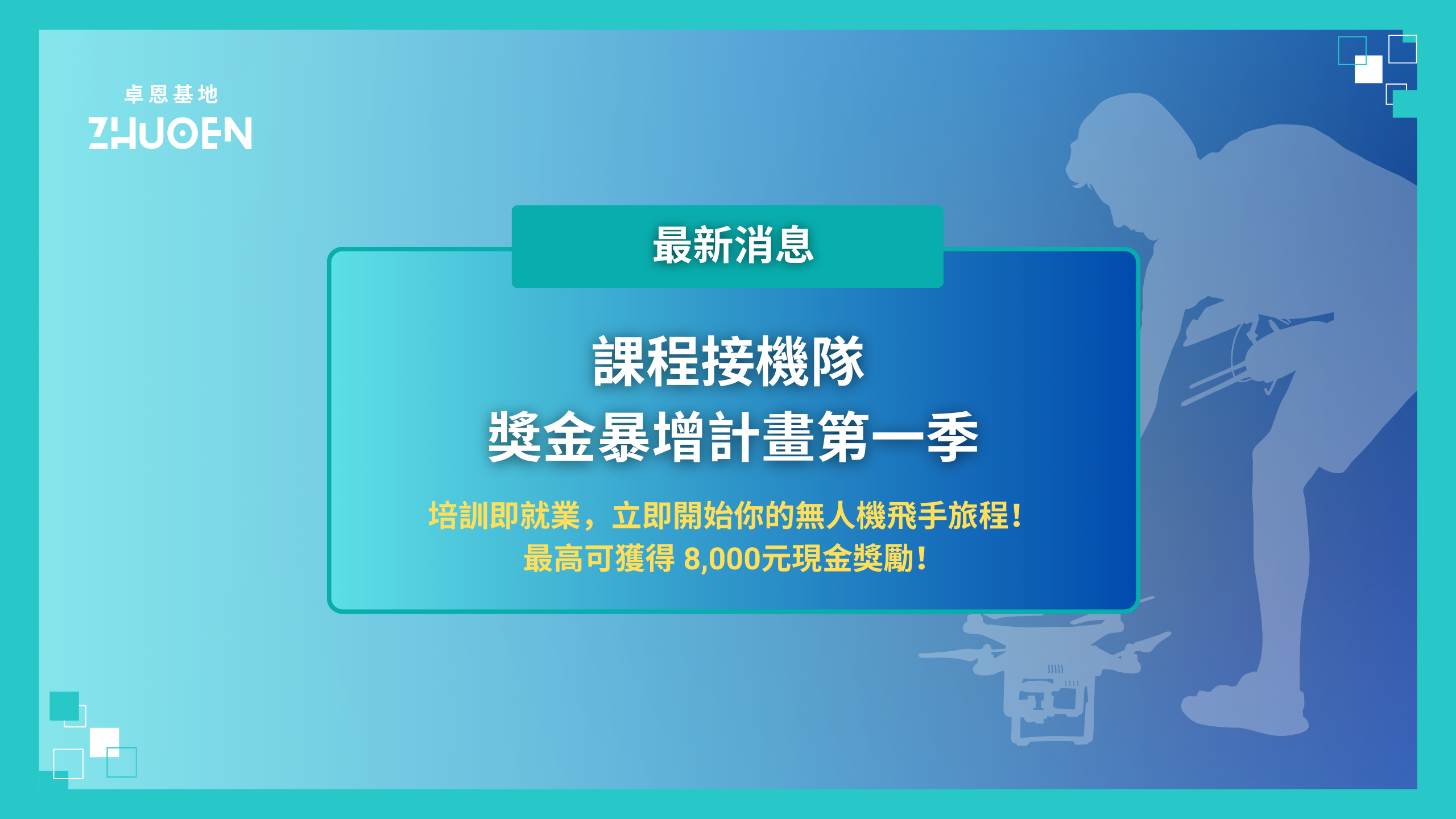 卓恩基地
ZHUOEN

最新消息

課程接機隊
獎金暴增計畫第一季

培訓即就業，立即開始你的無人機飛手旅程！
最高可獲得 8,000元現金獎勵！